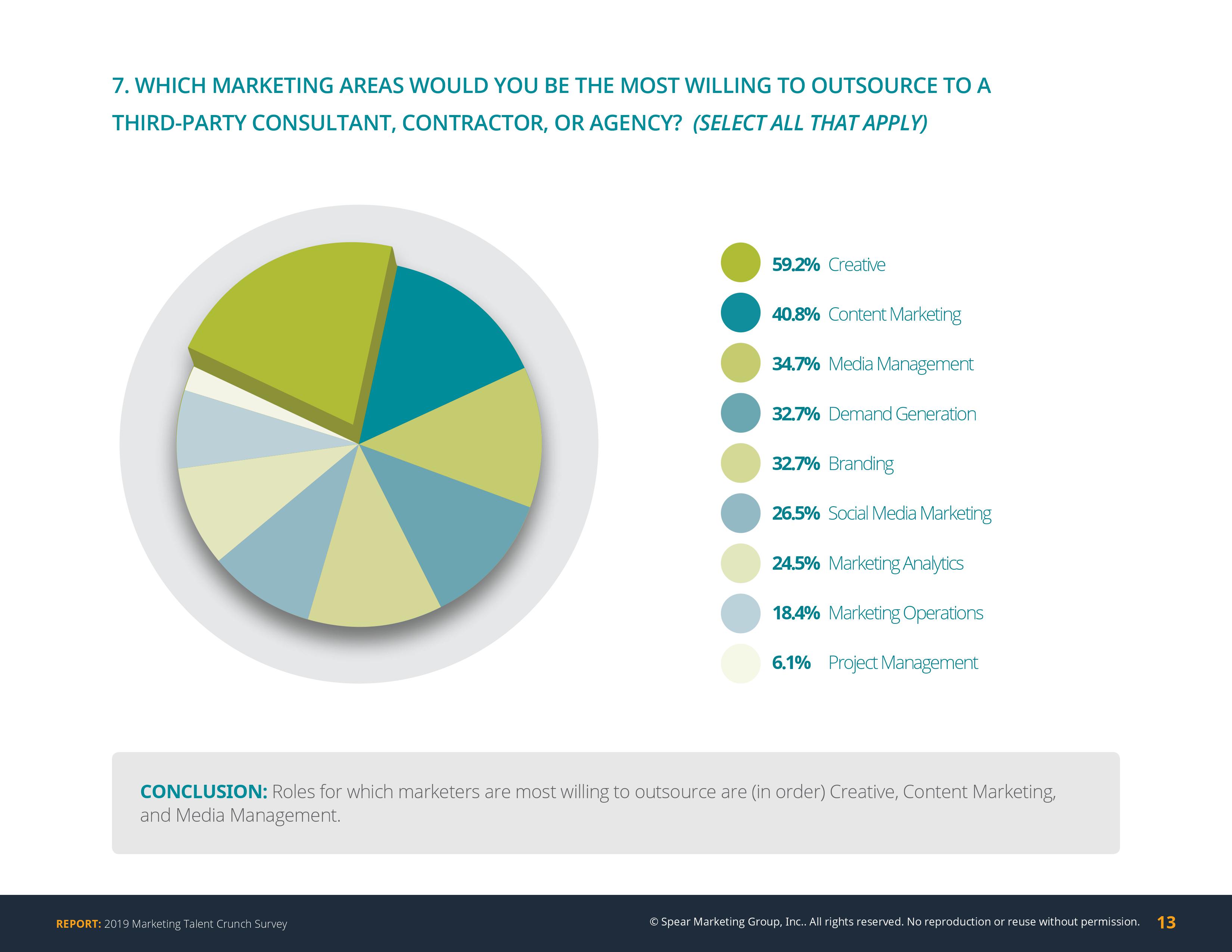 7. WHICH MARKETING AREAS WOULD YOU BE THE MOST WILLING TO OUTSOURCE TO A THIRD-PARTY CONSULTANT, CONTRACTOR, OR AGENCY? (SELECT ALL THAT APPLY)

59.2% Creative
40.8% Content Marketing
34.7% Media Management
32.7% Demand Generation
32.7% Branding
26.5% Social Media Marketing
24.5% Marketing Analytics
18.4% Marketing Operations
6.1% Project Management

CONCLUSION: Roles for which marketers are most willing to outsource are (in order) Creative, Content Marketing, and Media Management.

REPORT: 2019 Marketing Talent Crunch Survey

© Spear Marketing Group, Inc.. All rights reserved. No reproduction or reuse without permission. 13